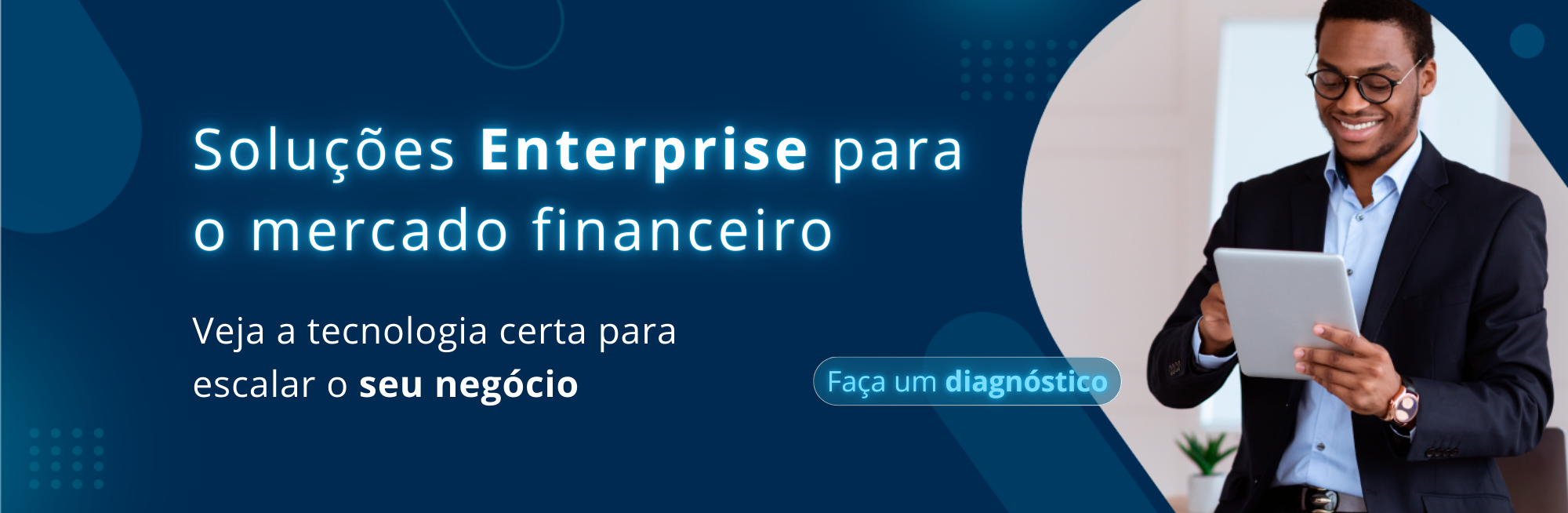 Soluções Enterprise para o mercado financeiro

Veja a tecnologia certa para escalar o seu negócio

Faça um diagnóstico